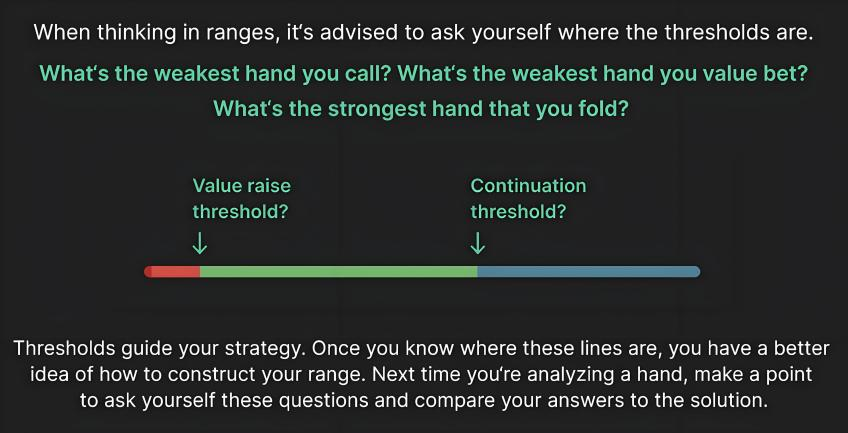 When thinking in ranges, it's advised to ask yourself where the thresholds are.

What's the weakest hand you call? What's the weakest hand you value bet? What's the strongest hand that you fold?

Value raise threshold?
↓

Continuation threshold?
↓

Thresholds guide your strategy. Once you know where these lines are, you have a better idea of how to construct your range. Next time you're analyzing a hand, make a point to ask yourself these questions and compare your answers to the solution.